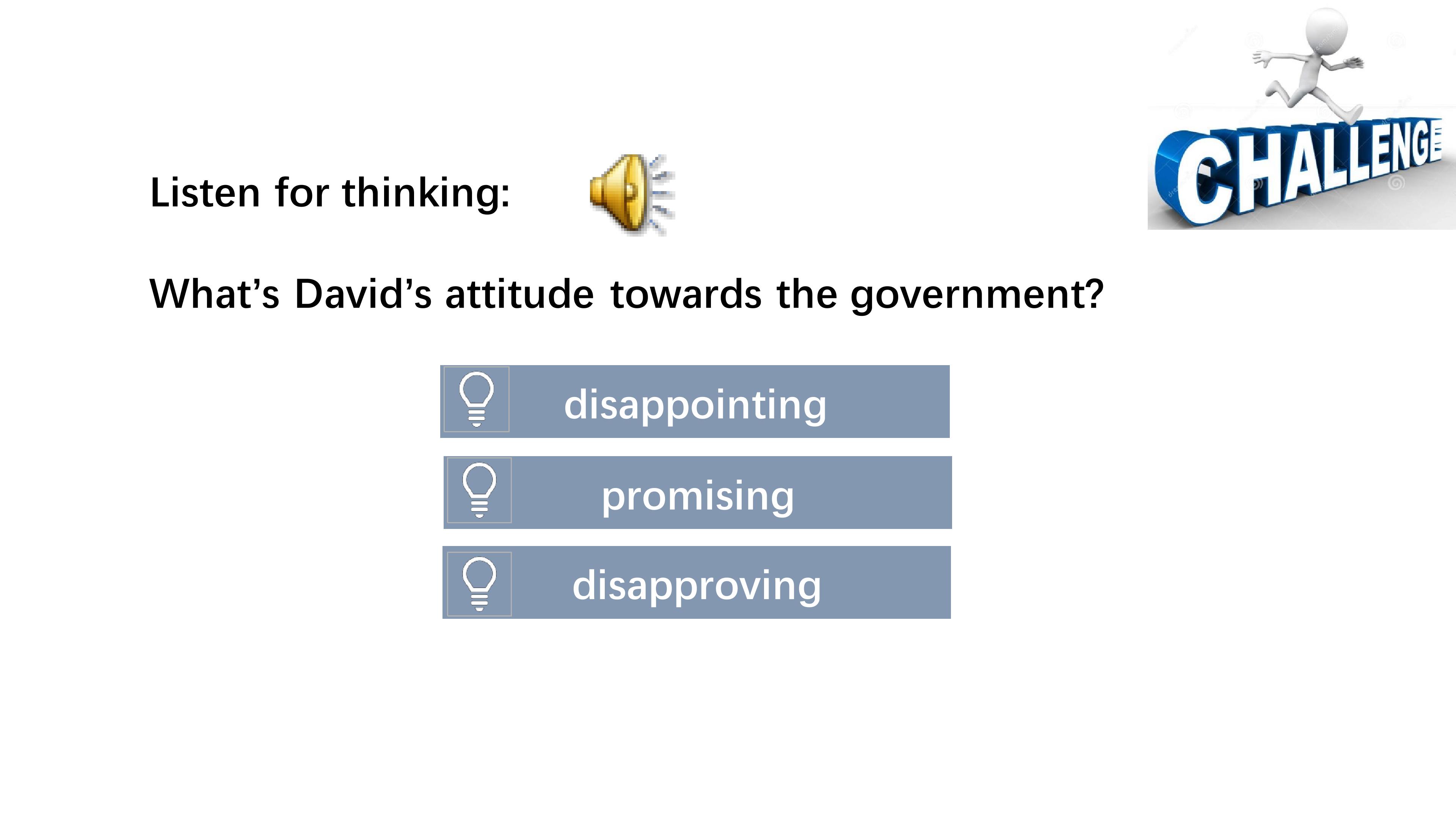 CHALLENGE

Listen for thinking:

What's David's attitude towards the government?

disappointing

promising

disapproving